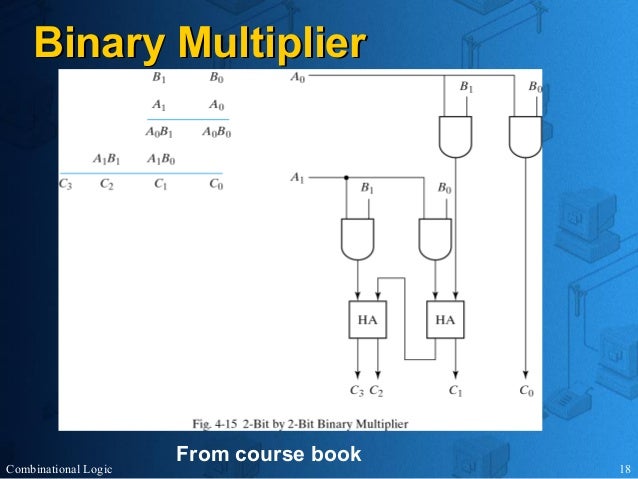 Binary Multiplier

| | | $B_1$ | $B_0$ |
|---|---|---|---|
| | | $A_1$ | $A_0$ |
| | | $A_0B_1$ | $A_0B_0$ |
| | $A_1B_1$ | $A_1B_0$ | |
| $C_3$ | $C_2$ | $C_1$ | $C_0$ |

$A_0$ $B_1$ $B_0$

$A_1$ $B_1$ $B_0$

HA HA

$C_3$ $C_2$ $C_1$ $C_0$

Fig. 4-15 2-Bit by 2-Bit Binary Multiplier

From course book

Combinational Logic

18